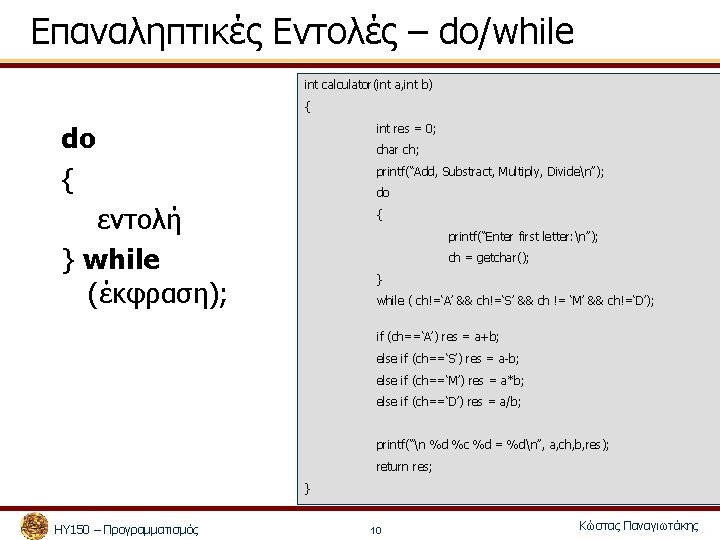 Επαναληπτικές Εντολές – do/while

do
{
εντολή
} while (έκφραση);

int calculator(int a,int b)
{
int res = 0;
char ch;
printf("Add, Substract, Multiply, Divide\n");
do
{
printf("Enter first letter:\n");
ch = getchar();
}
while ( ch!='A' && ch!='S' && ch != 'M' && ch!='D');

if (ch=='A') res = a+b;
else if (ch=='S') res = a-b;
else if (ch=='M') res = a*b;
else if (ch=='D') res = a/b;

printf("\n %d %c %d = %d\n", a,ch,b,res);
return res;
}

ΗΥ150 – Προγραμματισμός

10

Κώστας Παναγιωτάκης